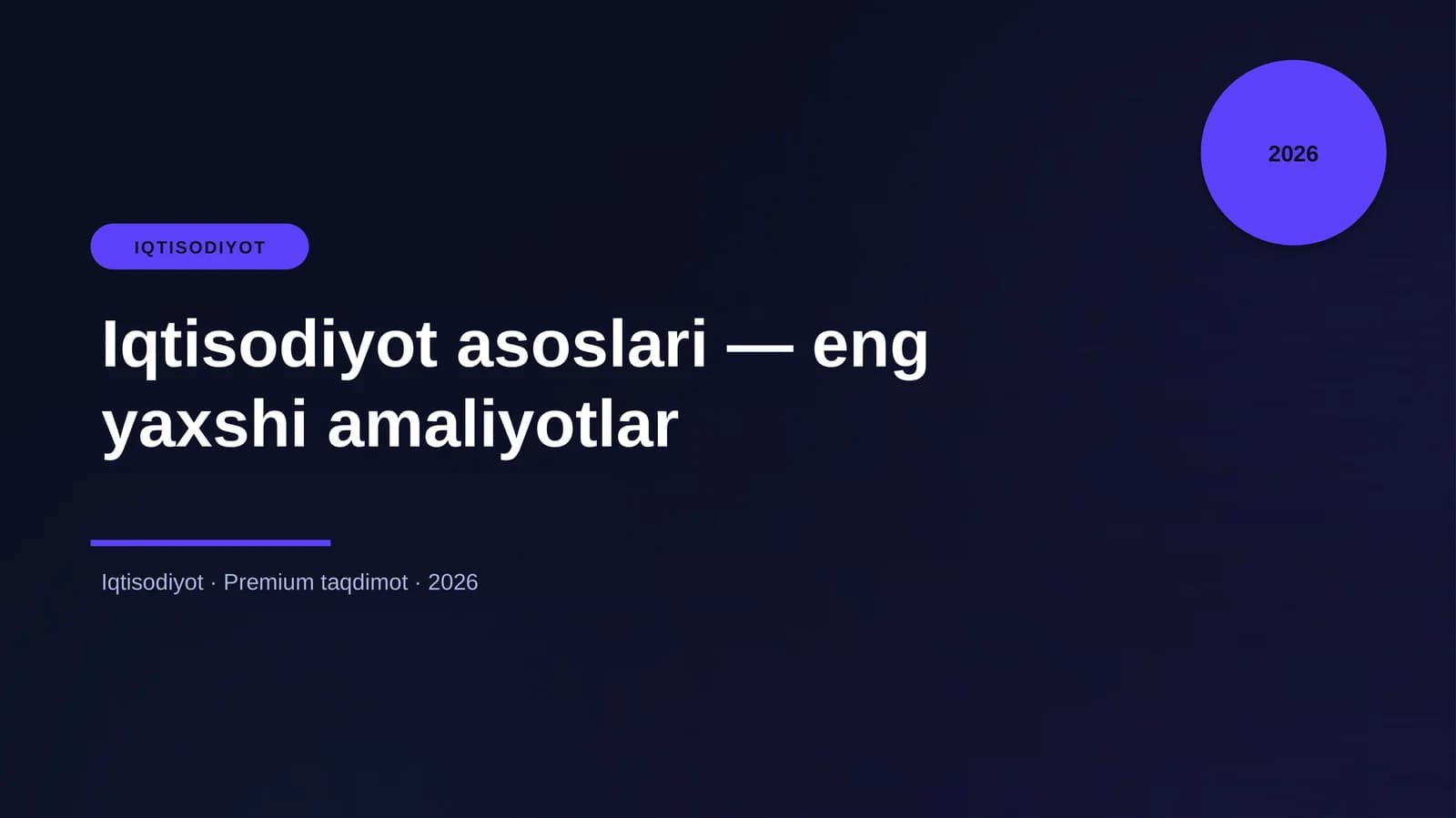 2026

IQTISODIYOT

Iqtisodiyot asoslari — eng yaxshi amaliyotlar

Iqtisodiyot · Premium taqdimot · 2026